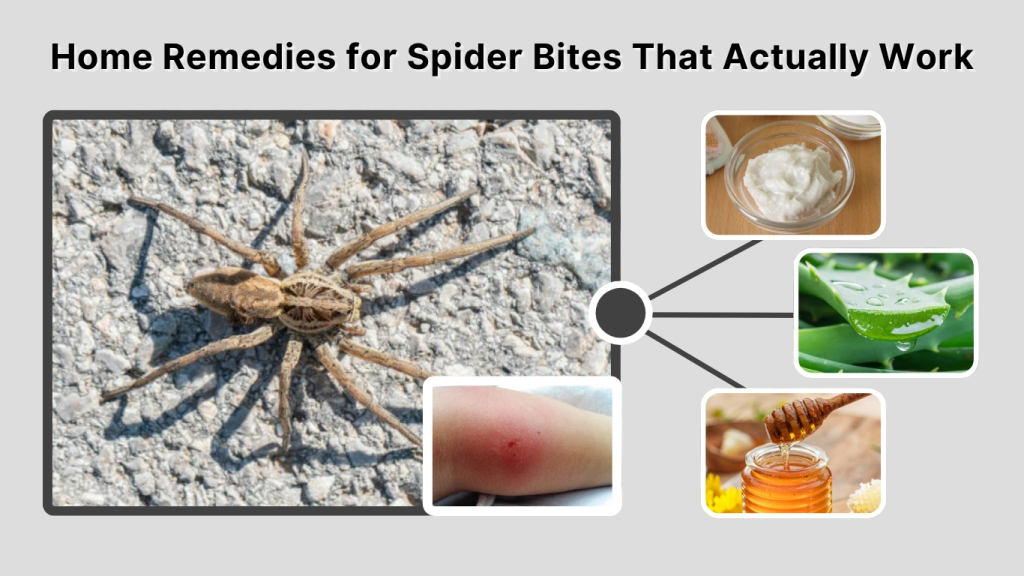 Home Remedies for Spider Bites That Actually Work